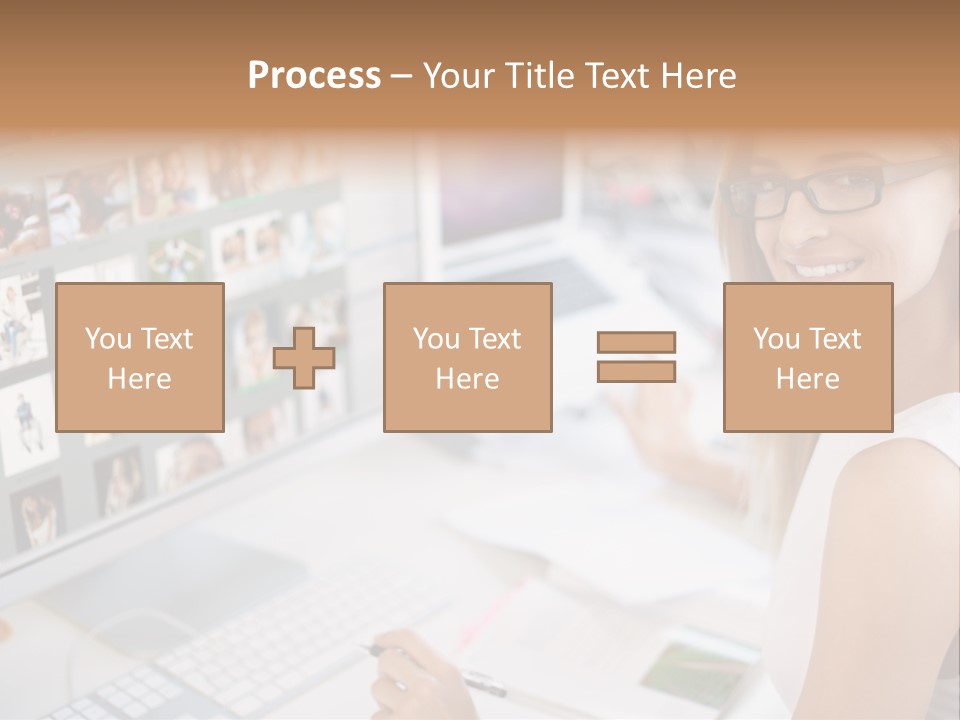 Process – Your Title Text Here

You Text Here

You Text Here

You Text Here